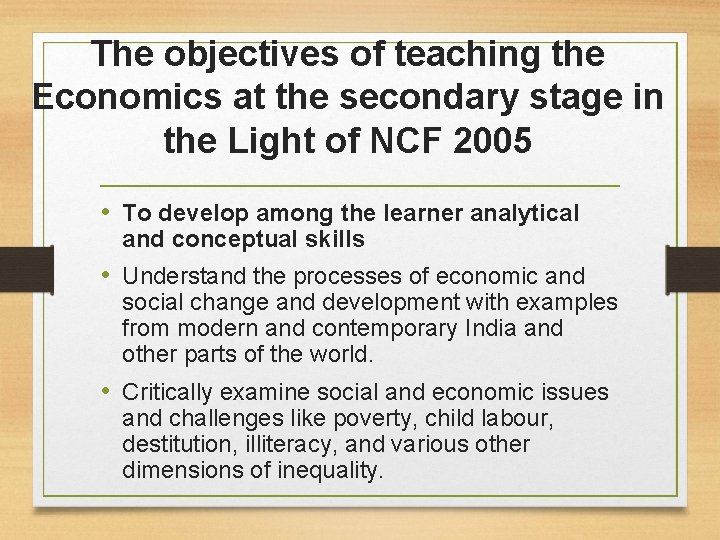 The objectives of teaching the Economics at the secondary stage in the Light of NCF 2005

• To develop among the learner analytical and conceptual skills

• Understand the processes of economic and social change and development with examples from modern and contemporary India and other parts of the world.

• Critically examine social and economic issues and challenges like poverty, child labour, destitution, illiteracy, and various other dimensions of inequality.